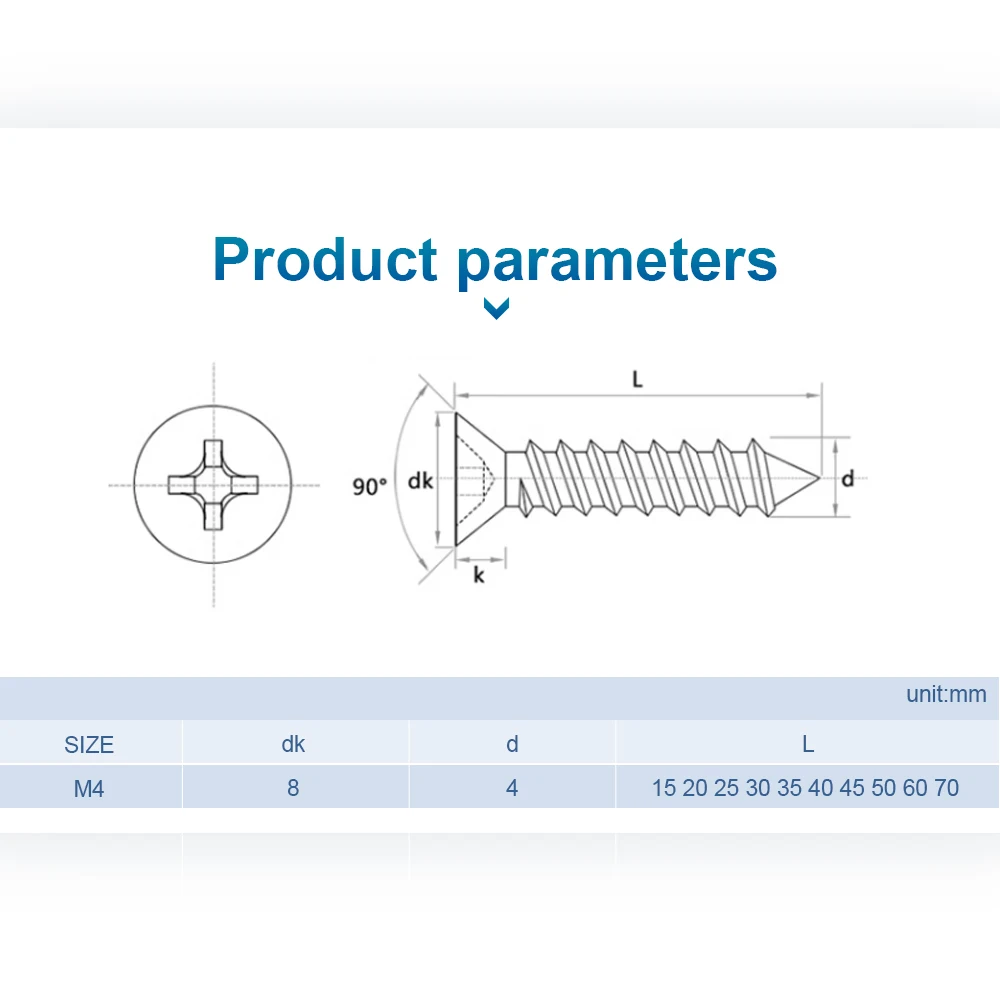 Product parameters

L

90°

dk

d

k

unit:mm

| SIZE | dk | d | L |
|---|---|---|---|
| M4 | 8 | 4 | 15 20 25 30 35 40 45 50 60 70 |